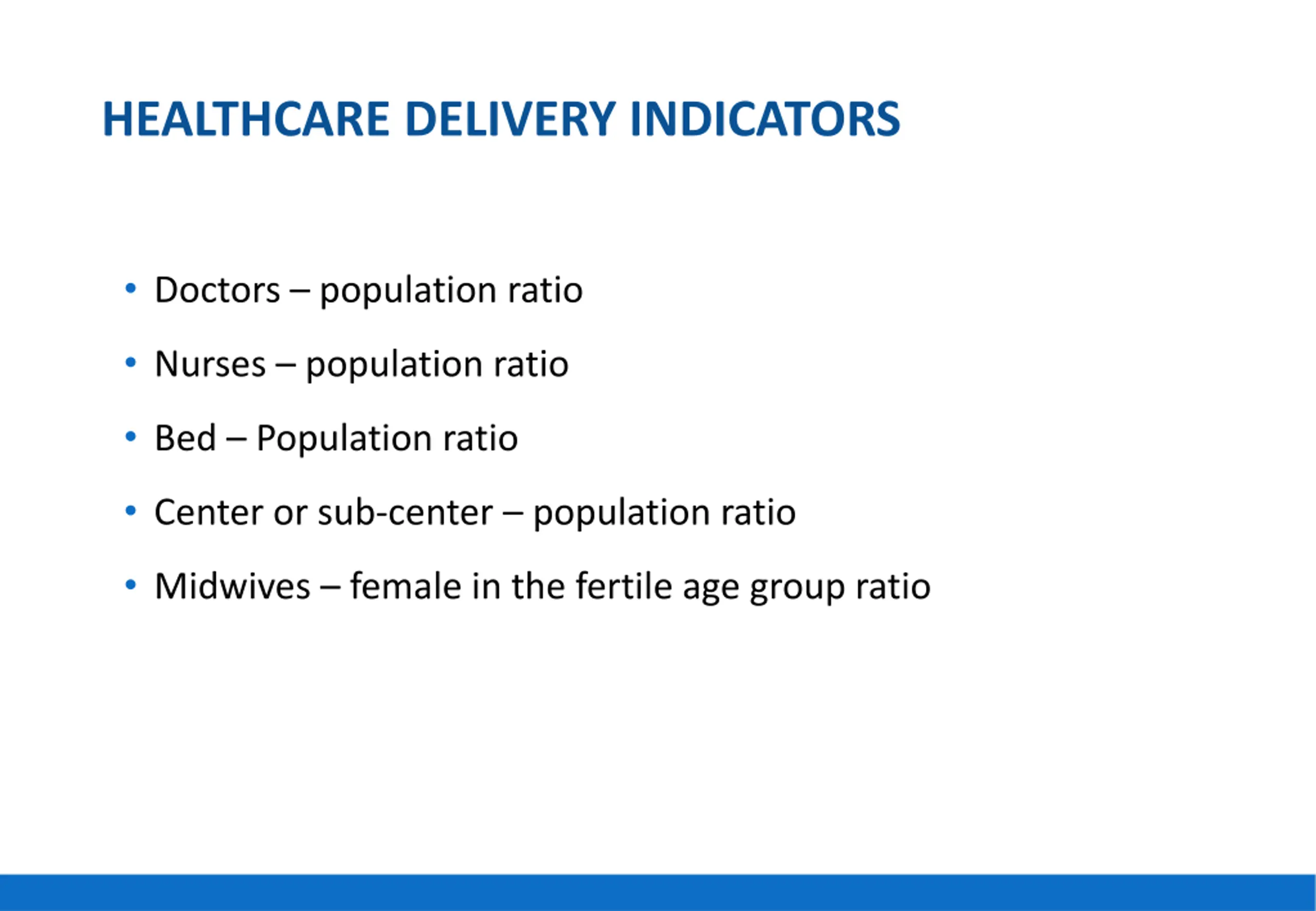 HEALTHCARE DELIVERY INDICATORS

• Doctors – population ratio
• Nurses – population ratio
• Bed – Population ratio
• Center or sub-center – population ratio
• Midwives – female in the fertile age group ratio